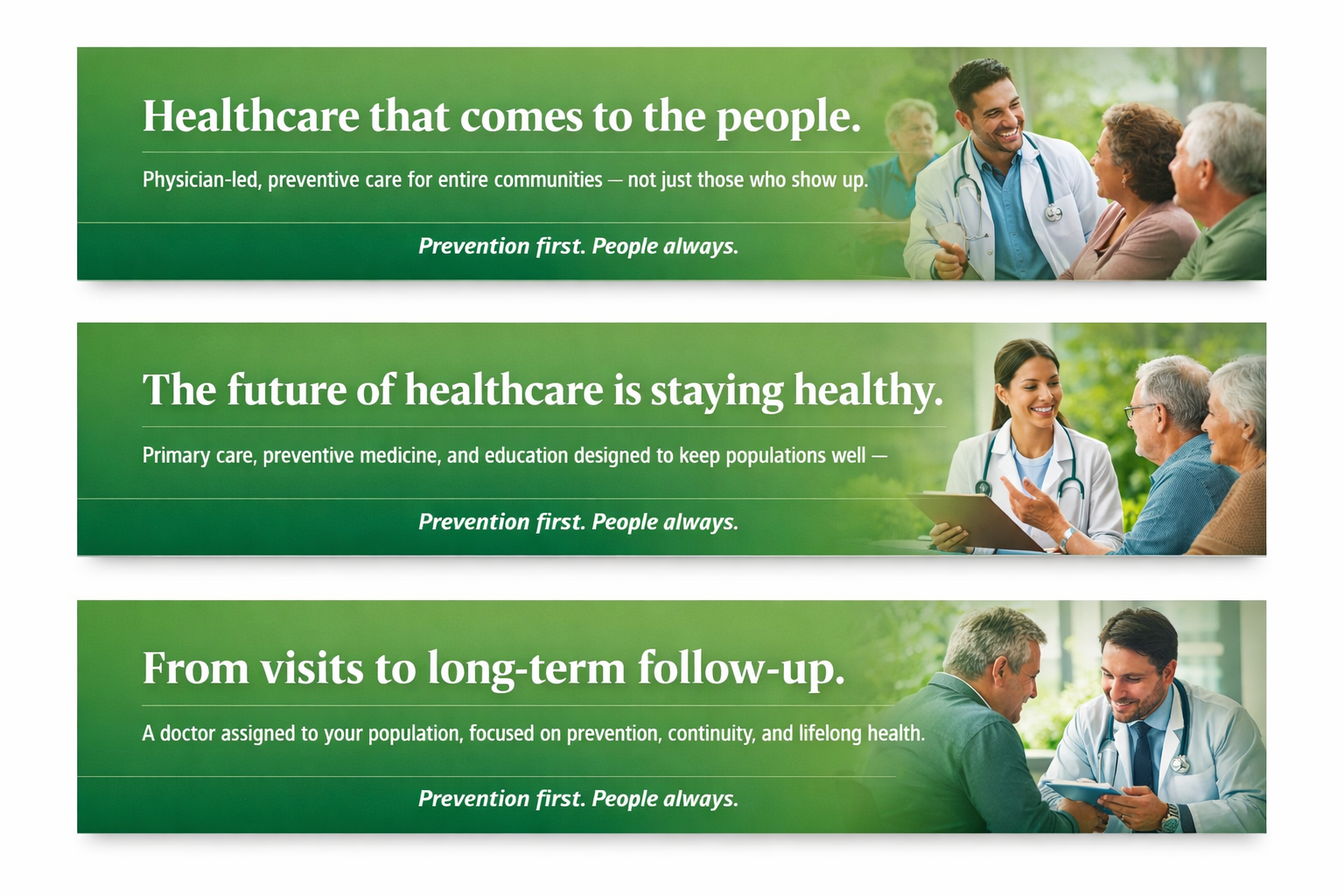 Healthcare that comes to the people.

Physician-led, preventive care for entire communities — not just those who show up.

Prevention first. People always.

The future of healthcare is staying healthy.

Primary care, preventive medicine, and education designed to keep populations well —

Prevention first. People always.

From visits to long-term follow-up.

A doctor assigned to your population, focused on prevention, continuity, and lifelong health.

Prevention first. People always.